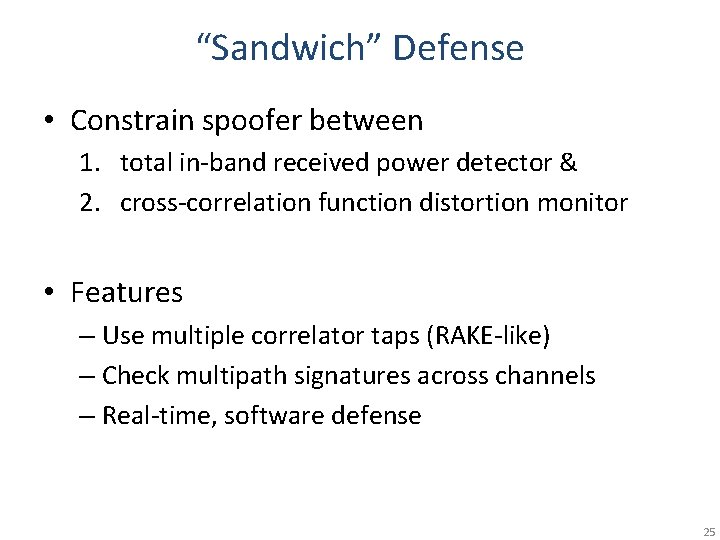 “Sandwich” Defense

• Constrain spoofer between
1. total in-band received power detector &
2. cross-correlation function distortion monitor

• Features
– Use multiple correlator taps (RAKE-like)
– Check multipath signatures across channels
– Real-time, software defense

25